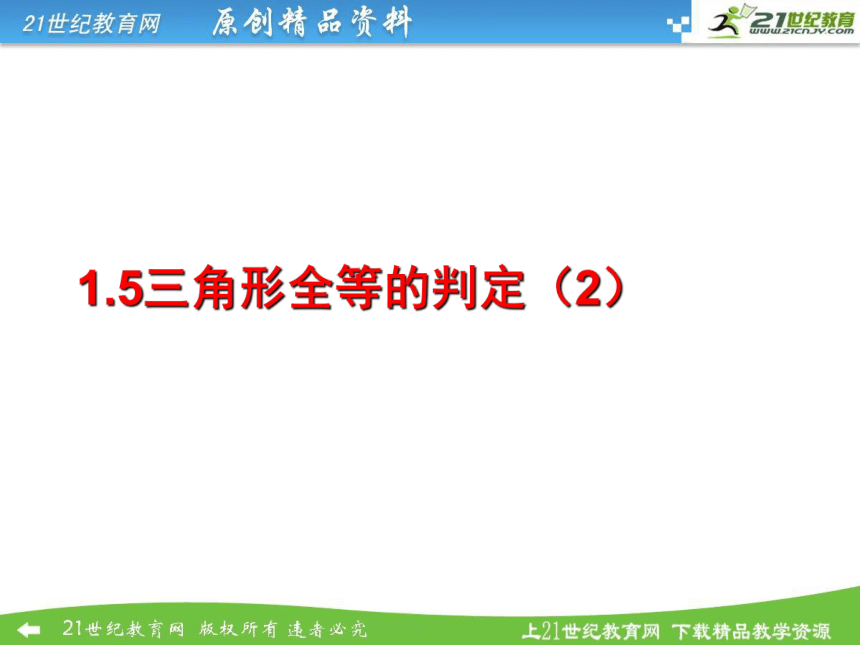 21世纪教育网　原创精品资料

21世纪教育
www.21cnjy.com

1.5三角形全等的判定（2）

21世纪教育网　版权所有　违者必究

上21世纪教育网　下载精品教学资源